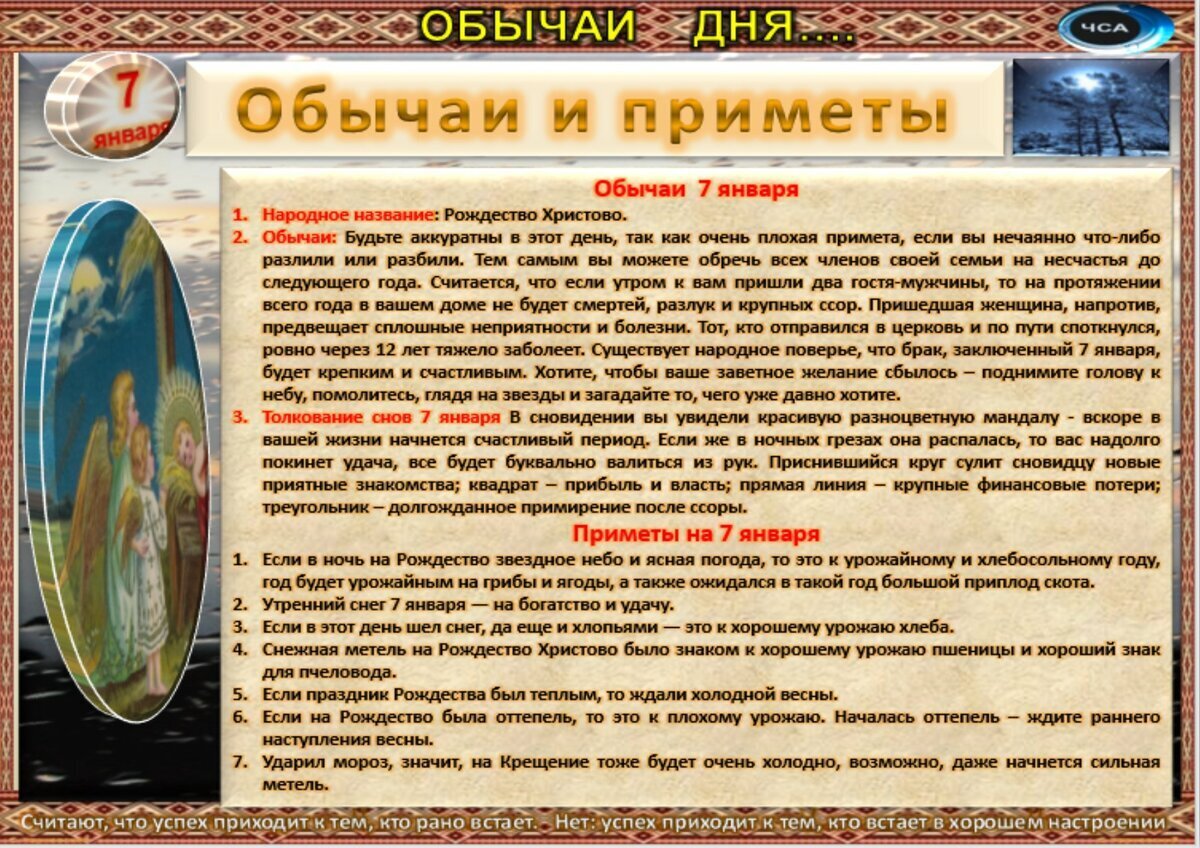 ОБЫЧАИ ДНЯ....

ЧСА

7 января

Обычаи и приметы

Обычаи 7 января

1. Народное название: Рождество Христово.

2. Обычаи: Будьте аккуратны в этот день, так как очень плохая примета, если вы нечаянно что-либо разлили или разбили. Тем самым вы можете обречь всех членов своей семьи на несчастья до следующего года. Считается, что если утром к вам пришли два гостя-мужчины, то на протяжении всего года в вашем доме не будет смертей, разлук и крупных ссор. Пришедшая женщина, напротив, предвещает сплошные неприятности и болезни. Тот, кто отправился в церковь и по пути споткнулся, ровно через 12 лет тяжело заболеет. Существует народное поверье, что брак, заключенный 7 января, будет крепким и счастливым. Хотите, чтобы ваше заветное желание сбылось – поднимите голову к небу, помолитесь, глядя на звезды и загадайте то, чего уже давно хотите.

3. Толкование снов 7 января В сновидении вы увидели красивую разноцветную мандалу - вскоре в вашей жизни начнется счастливый период. Если же в ночных грезах она распалась, то вас надолго покинет удача, все будет буквально валиться из рук. Приснившийся круг сулит сновидцу новые приятные знакомства; квадрат – прибыль и власть; прямая линия – крупные финансовые потери; треугольник – долгожданное примирение после ссоры.

Приметы на 7 января

1. Если в ночь на Рождество звездное небо и ясная погода, то это к урожайному и хлебосольному году, год будет урожайным на грибы и ягоды, а также ожидался в такой год большой приплод скота.
2. Утренний снег 7 января — на богатство и удачу.
3. Если в этот день шел снег, да еще и хлопьями — это к хорошему урожаю хлеба.
4. Снежная метель на Рождество Христово было знаком к хорошему урожаю пшеницы и хороший знак для пчеловода.
5. Если праздник Рождества был теплым, то ждали холодной весны.
6. Если на Рождество была оттепель, то это к плохому урожаю. Началась оттепель – ждите раннего наступления весны.
7. Ударил мороз, значит, на Крещение тоже будет очень холодно, возможно, даже начнется сильная метель.

Считают, что успех приходит к тем, кто рано встает. - Нет: успех приходит к тем, кто встает в хорошем настроении